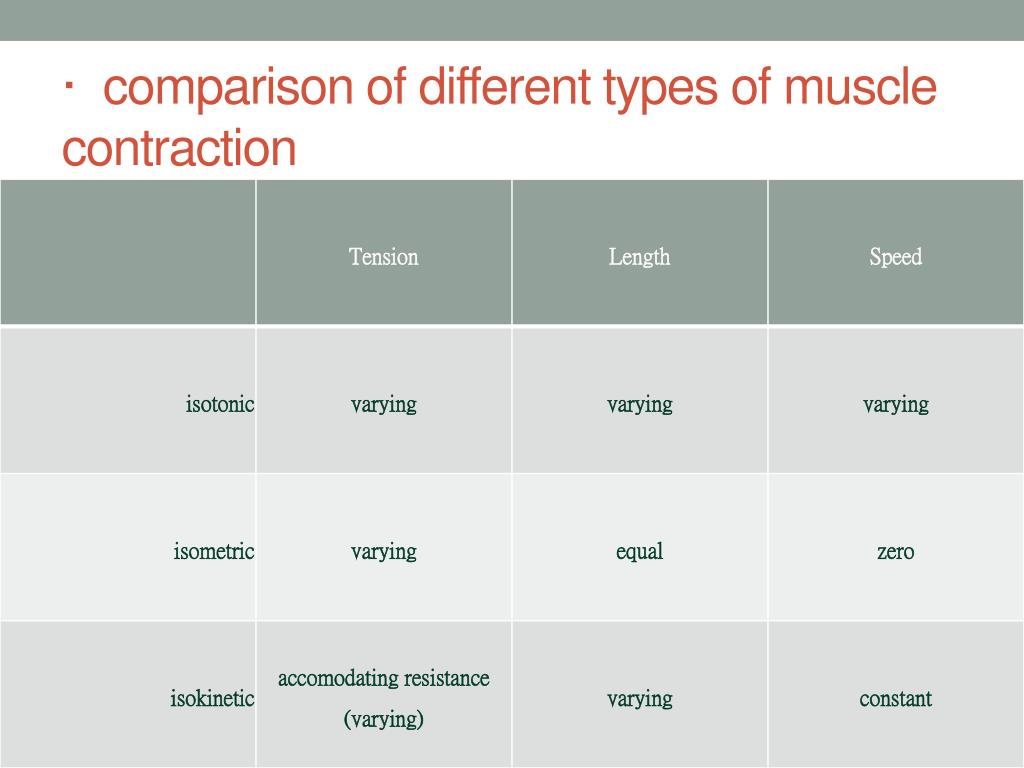 · comparison of different types of muscle contraction

| | Tension | Length | Speed |
|---|---|---|---|
| isotonic | varying | varying | varying |
| isometric | varying | equal | zero |
| isokinetic | accomodating resistance (varying) | varying | constant |